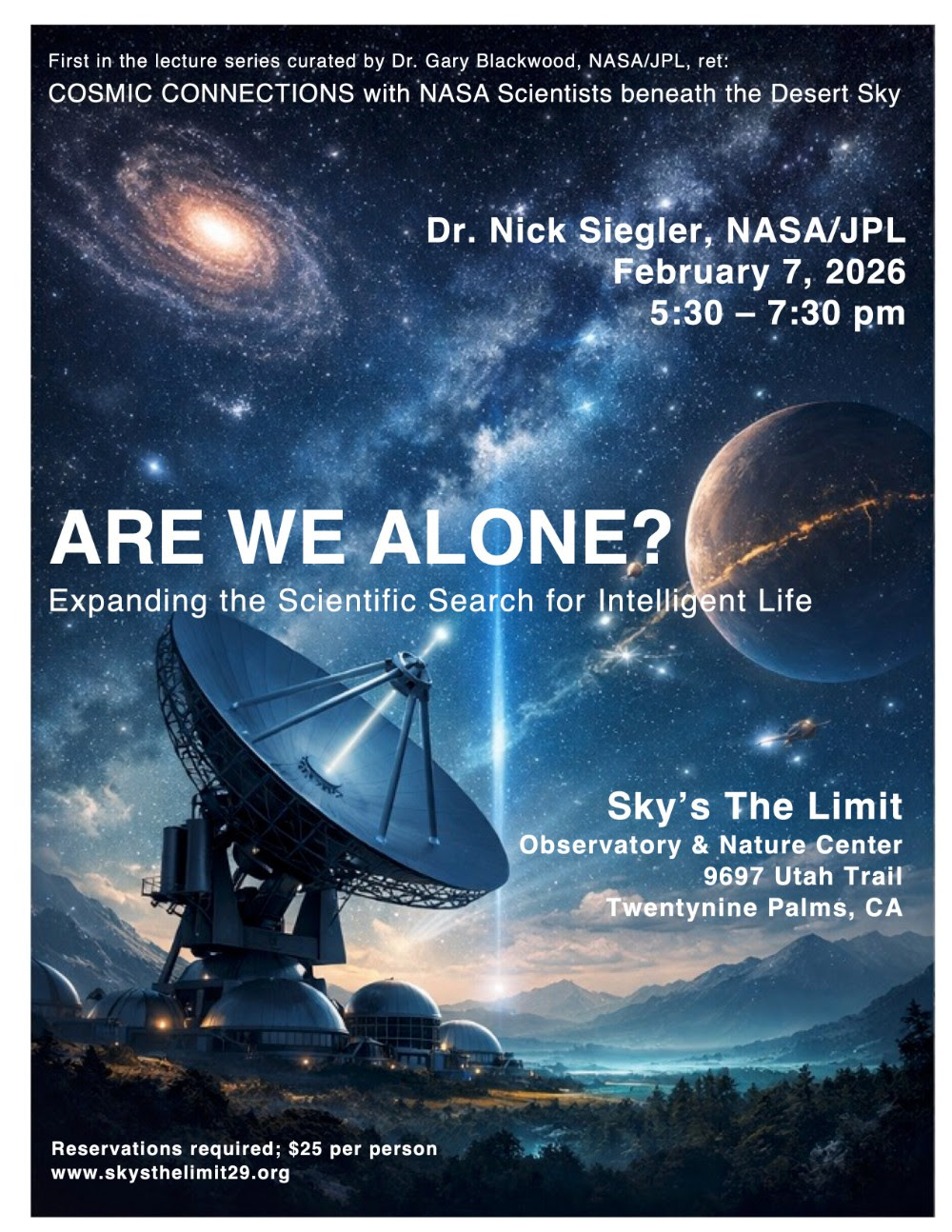 First in the lecture series curated by Dr. Gary Blackwood, NASA/JPL, ret:
COSMIC CONNECTIONS with NASA Scientists beneath the Desert Sky

Dr. Nick Siegler, NASA/JPL
February 7, 2026
5:30 – 7:30 pm

ARE WE ALONE?
Expanding the Scientific Search for Intelligent Life

Sky's The Limit
Observatory & Nature Center
9697 Utah Trail
Twentynine Palms, CA

Reservations required; $25 per person
www.skysthelimit29.org